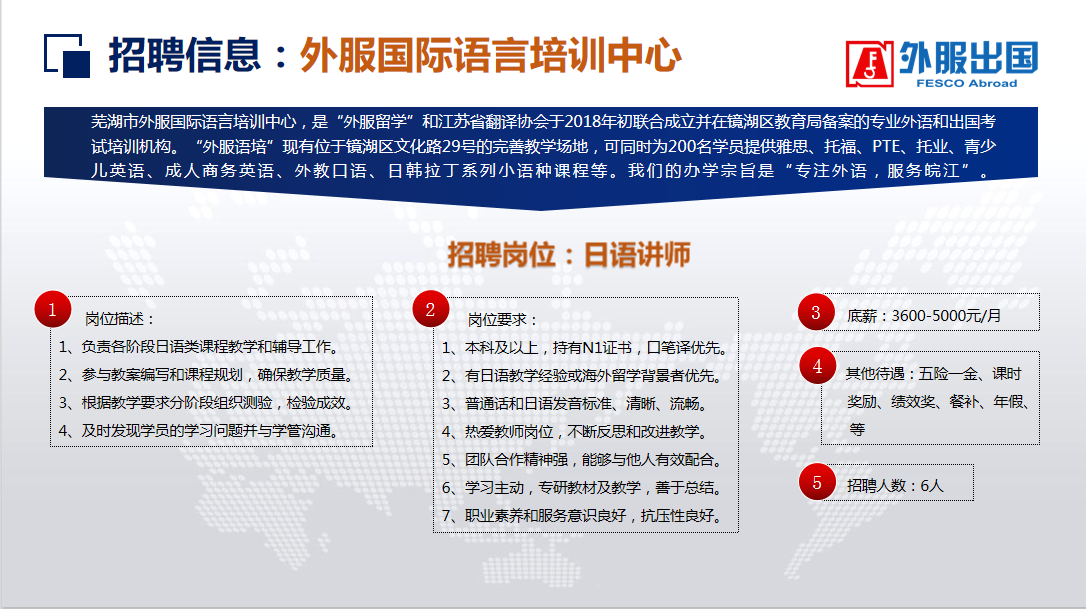 招聘信息：外服国际语言培训中心

外服出国
FESCO Abroad

芜湖市外服国际语言培训中心，是“外服留学”和江苏省翻译协会于2018年初联合成立并在镜湖区教育局备案的专业外语和出国考试培训机构。“外服语培”现有位于镜湖区文化路29号的完善教学场地，可同时为200名学员提供雅思、托福、PTE、托业、青少儿英语、成人商务英语、外教口语、日韩拉丁系列小语种课程等。我们的办学宗旨是“专注外语，服务皖江”。

招聘岗位：日语讲师

1
岗位描述：
1、负责各阶段日语类课程教学和辅导工作。
2、参与教案编写和课程规划，确保教学质量。
3、根据教学要求分阶段组织测验，检验成效。
4、及时发现学员的学习问题并与学管沟通。

2
岗位要求：
1、本科及以上，持有N1证书，口笔译优先。
2、有日语教学经验或海外留学背景者优先。
3、普通话和日语发音标准、清晰、流畅。
4、热爱教师岗位，不断反思和改进教学。
5、团队合作精神强，能够与他人有效配合。
6、学习主动，专研教材及教学，善于总结。
7、职业素养和服务意识良好，抗压性良好。

3
底薪：3600-5000元/月

4
其他待遇：五险一金、课时奖励、绩效奖、餐补、年假、等

5
招聘人数：6人